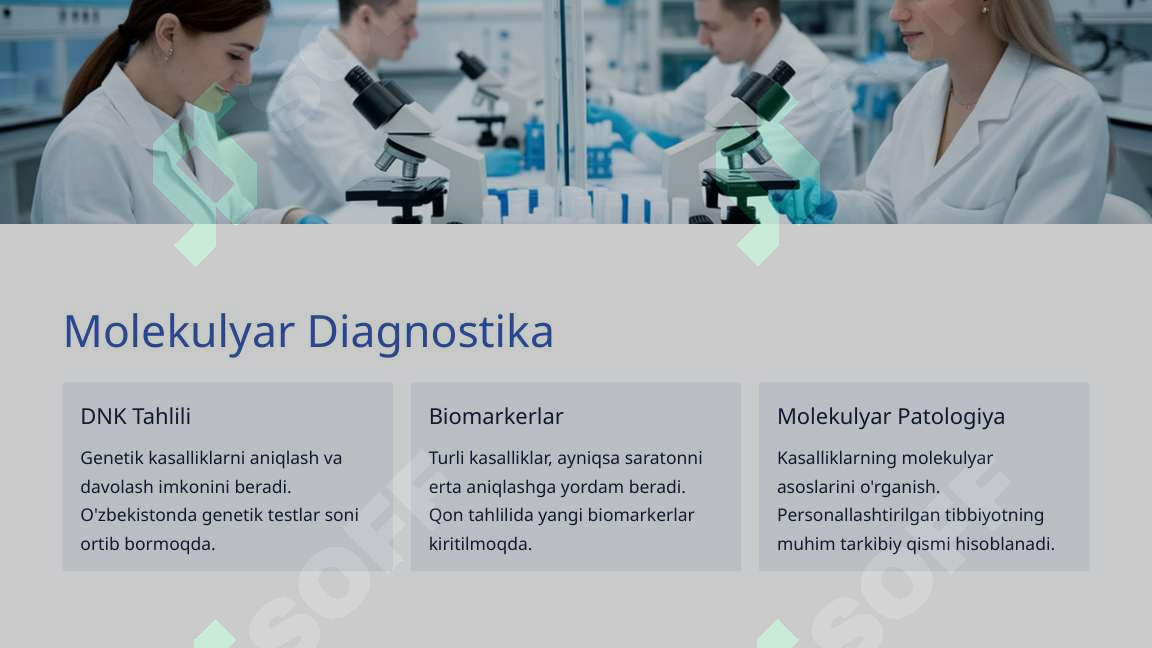 Molekulyar Diagnostika

DNK Tahlili

Genetik kasalliklarni aniqlash va davolash imkonini beradi. O'zbekistonda genetik testlar soni ortib bormoqda.

Biomarkerlar

Turli kasalliklar, ayniqsa saratonni erta aniqlashga yordam beradi. Qon tahlilida yangi biomarkerlar kiritilmoqda.

Molekulyar Patologiya

Kasalliklarning molekulyar asoslarini o'rganish. Personallashtirilgan tibbiyotning muhim tarkibiy qismi hisoblanadi.

SOFT

SOFT